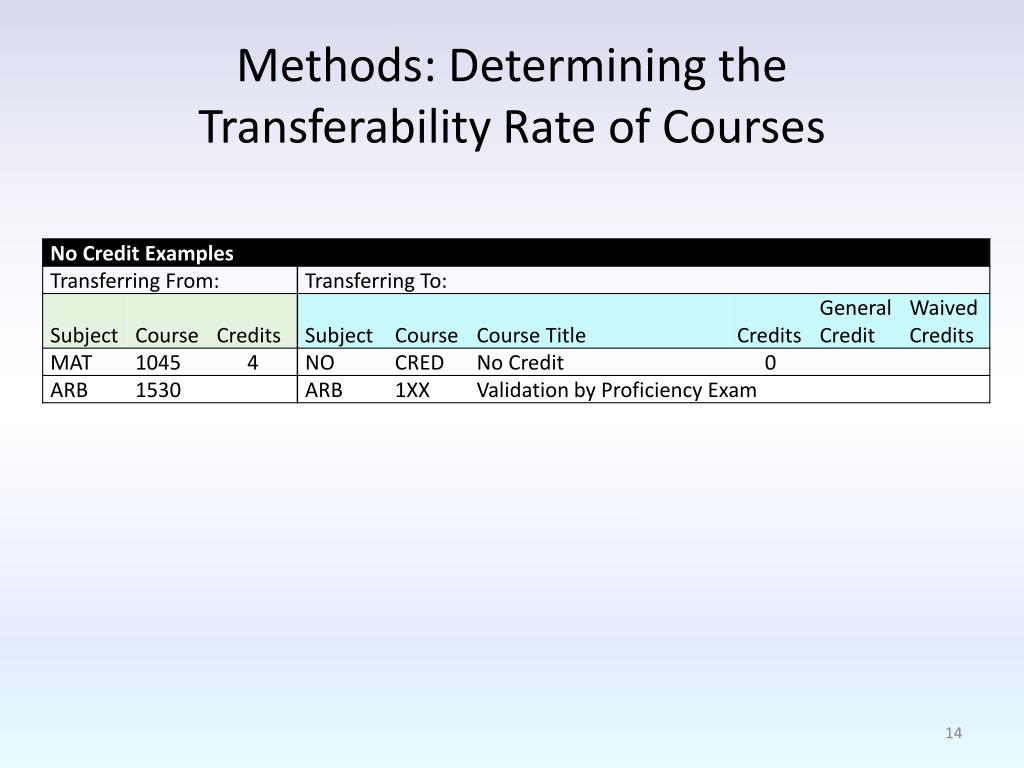 Methods: Determining the Transferability Rate of Courses

| No Credit Examples | | | | | | | | |
|---|---|---|---|---|---|---|---|---|
| Transferring From: | | | Transferring To: | | | | | |
| Subject | Course | Credits | Subject | Course | Course Title | Credits | General Credit | Waived Credits |
| MAT | 1045 | 4 | NO | CRED | No Credit | 0 | | |
| ARB | 1530 | | ARB | 1XX | Validation by Proficiency Exam | | | |

14